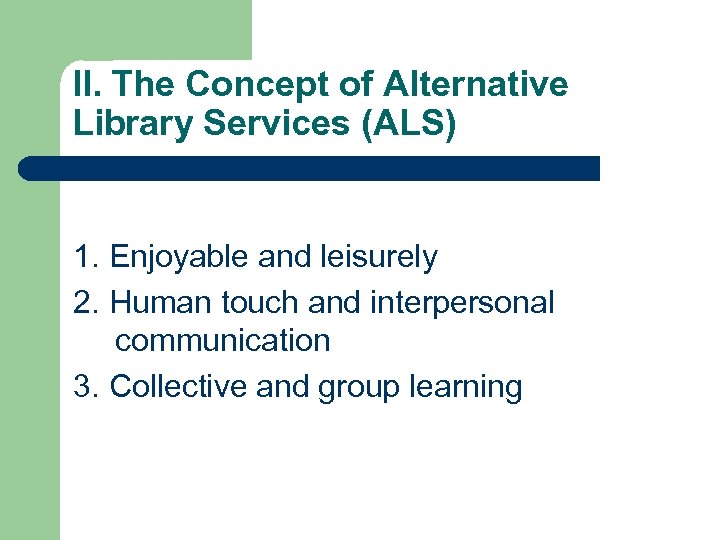 II. The Concept of Alternative Library Services (ALS)

1. Enjoyable and leisurely
2. Human touch and interpersonal communication
3. Collective and group learning